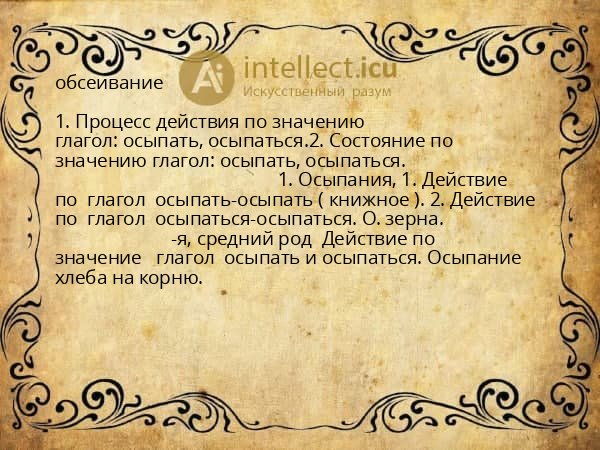 обсеивание

Ai intellect.icu
Искусственный разум

1. Процесс действия по значению глагол: осыпать, осыпаться.2. Состояние по значению глагол: осыпать, осыпаться.
1. Осыпания, 1. Действие по глагол осыпать-осыпать ( книжное ). 2. Действие по глагол осыпаться-осыпаться. О. зерна.
-я, средний род Действие по значение глагол осыпать и осыпаться. Осыпание хлеба на корню.